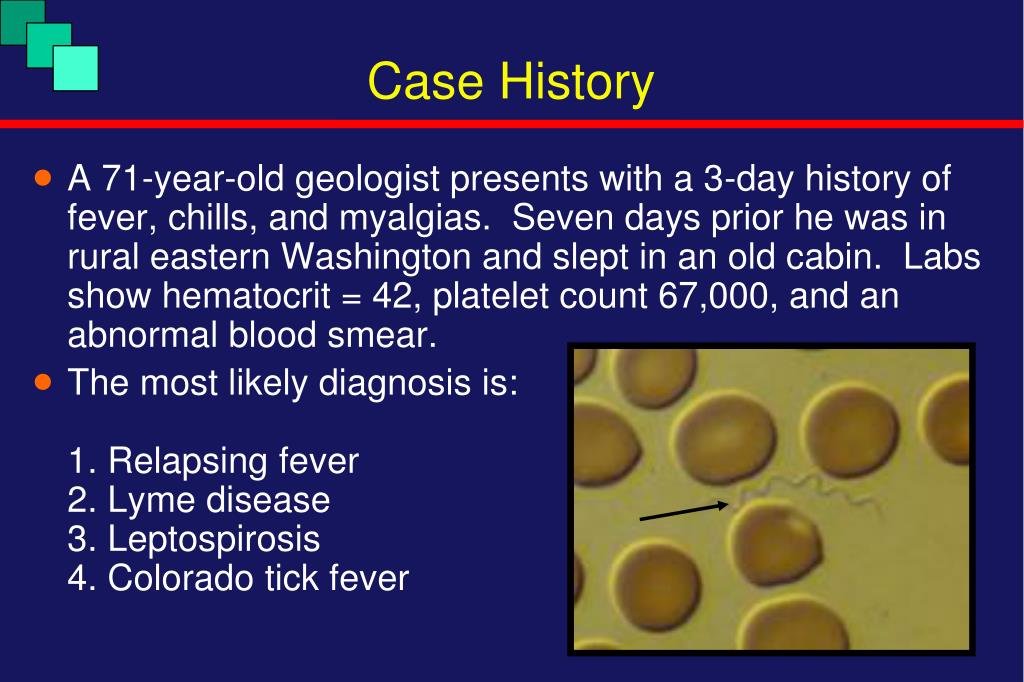 Case History

• A 71-year-old geologist presents with a 3-day history of fever, chills, and myalgias. Seven days prior he was in rural eastern Washington and slept in an old cabin. Labs show hematocrit = 42, platelet count 67,000, and an abnormal blood smear.
• The most likely diagnosis is:

1. Relapsing fever
2. Lyme disease
3. Leptospirosis
4. Colorado tick fever